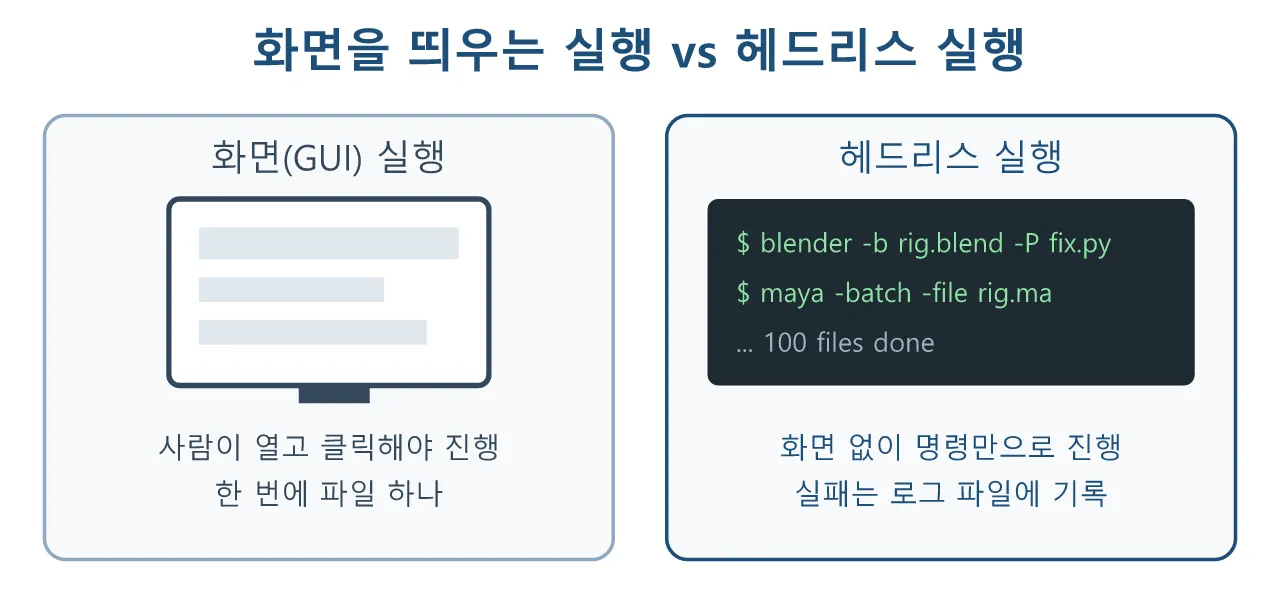 화면을 띄우는 실행 vs 헤드리스 실행

화면(GUI) 실행

사람이 열고 클릭해야 진행
한 번에 파일 하나

헤드리스 실행

$ blender -b rig.blend -P fix.py
$ maya -batch -file rig.ma
... 100 files done

화면 없이 명령만으로 진행
실패는 로그 파일에 기록